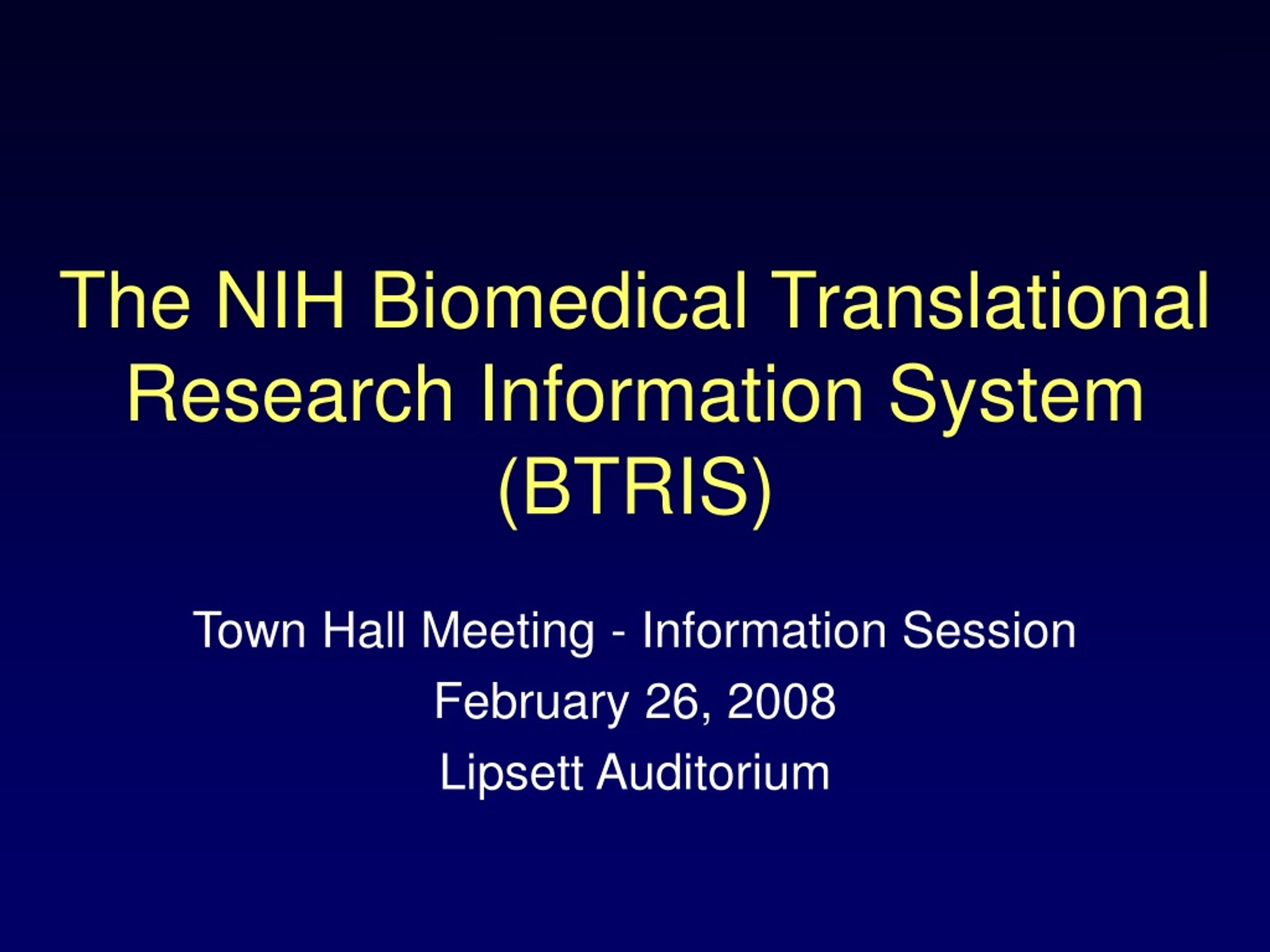 The NIH Biomedical Translational Research Information System (BTRIS)

Town Hall Meeting - Information Session

February 26, 2008

Lipsett Auditorium